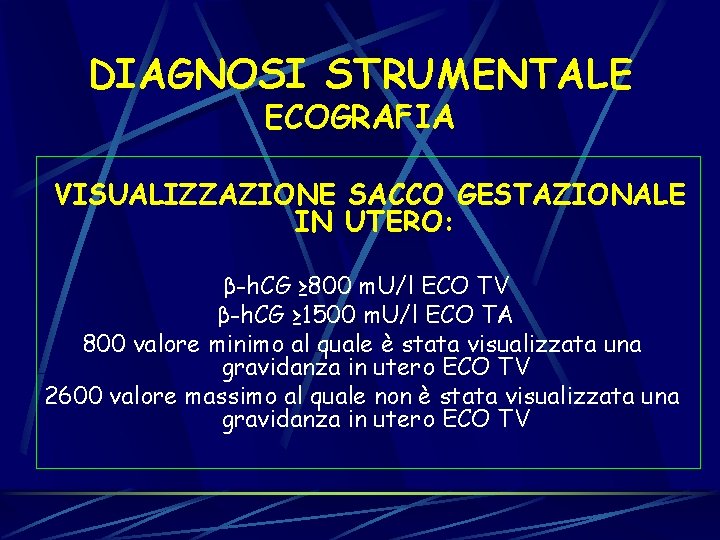 DIAGNOSI STRUMENTALE
ECOGRAFIA

VISUALIZZAZIONE SACCO GESTAZIONALE IN UTERO:

β-hCG ≥800 mU/l ECO TV
β-hCG ≥1500 mU/l ECO TA
800 valore minimo al quale è stata visualizzata una gravidanza in utero ECO TV
2600 valore massimo al quale non è stata visualizzata una gravidanza in utero ECO TV